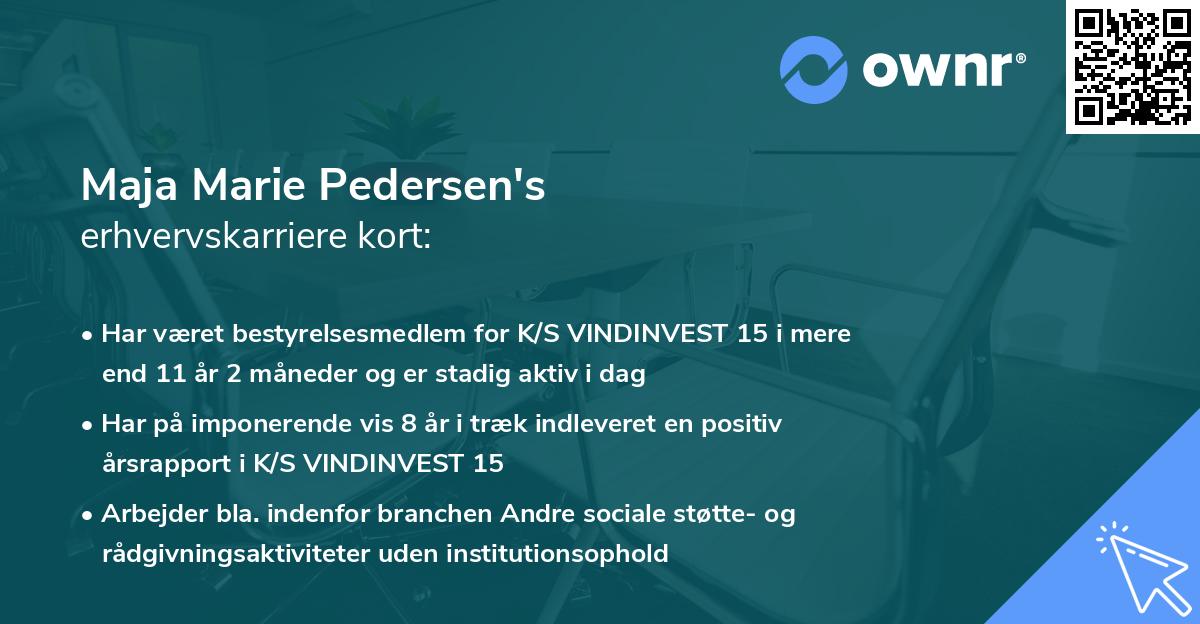 ownr®

Maja Marie Pedersen's
erhvervskarriere kort:

• Har været bestyrelsesmedlem for K/S VINDINVEST 15 i mere end 11 år 2 måneder og er stadig aktiv i dag

• Har på imponerende vis 8 år i træk indleveret en positiv årsrapport i K/S VINDINVEST 15

• Arbejder bla. indenfor branchen Andre sociale støtte- og rådgivningsaktiviteter uden institutionsophold